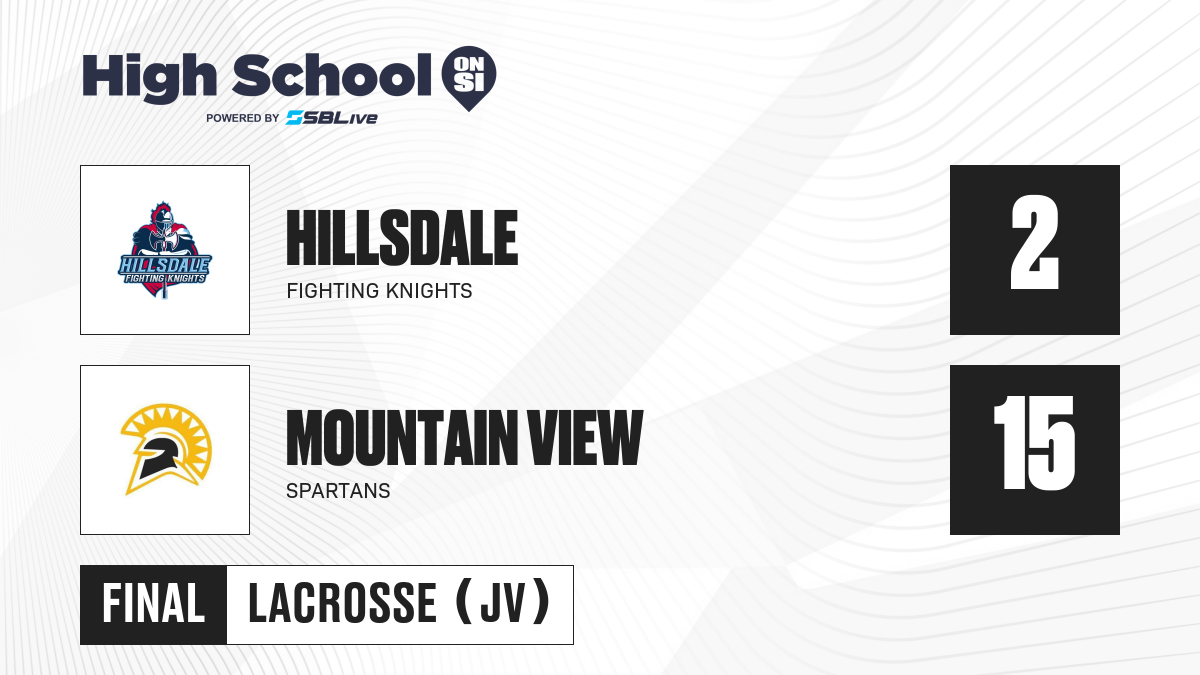 High School ON SI
POWERED BY SBLive

HILLSDALE FIGHTING KNIGHTS

HILLSDALE
FIGHTING KNIGHTS

2

MOUNTAIN VIEW
SPARTANS

15

FINAL LACROSSE (JV)